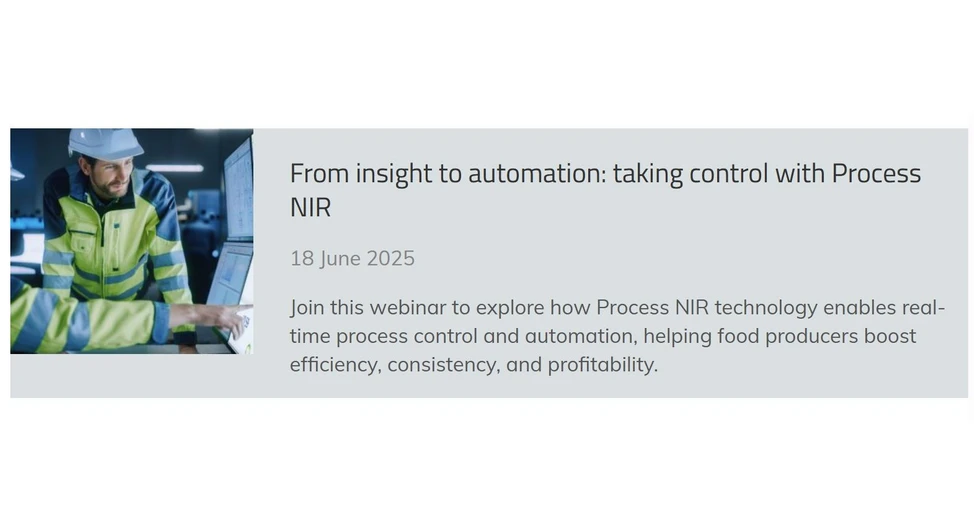 From insight to automation: taking control with Process NIR

18 June 2025

Join this webinar to explore how Process NIR technology enables real-time process control and automation, helping food producers boost efficiency, consistency, and profitability.